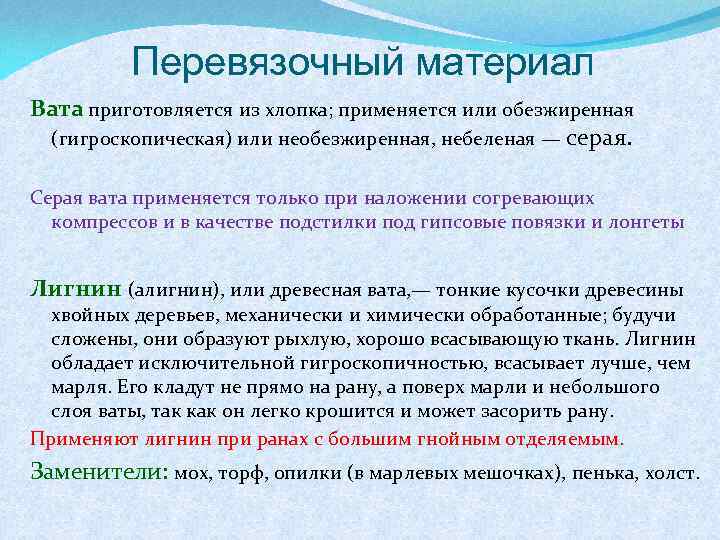 Перевязочный материал

Вата приготовляется из хлопка; применяется или обезжиренная (гигроскопическая) или необезжиренная, небеленая — серая.

Серая вата применяется только при наложении согревающих компрессов и в качестве подстилки под гипсовые повязки и лонгеты

Лигнин (алигнин), или древесная вата,— тонкие кусочки древесины хвойных деревьев, механически и химически обработанные; будучи сложены, они образуют рыхлую, хорошо всасывающую ткань. Лигнин обладает исключительной гигроскопичностью, всасывает лучше, чем марля. Его кладут не прямо на рану, а поверх марли и небольшого слоя ваты, так как он легко крошится и может засорить рану.

Применяют лигнин при ранах с большим гнойным отделяемым.

Заменители: мох, торф, опилки (в марлевых мешочках), пенька, холст.